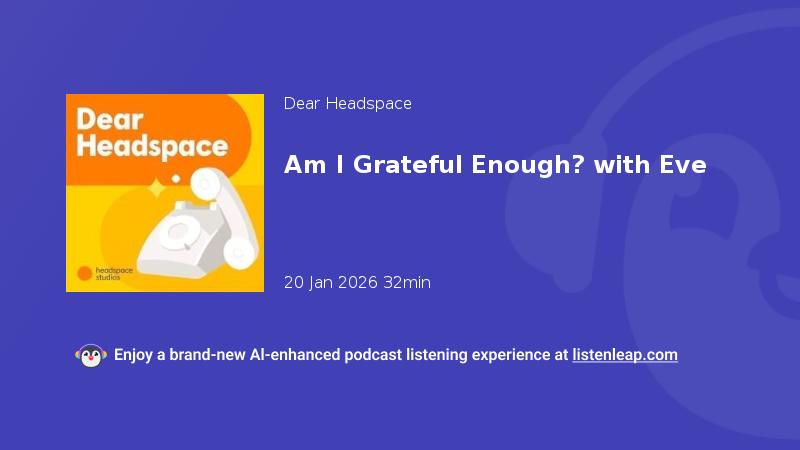 Dear Headspace

headspace studios

Dear Headspace

Am I Grateful Enough? with Eve

20 Jan 2026 32min

Enjoy a brand-new AI-enhanced podcast listening experience at listenleap.com